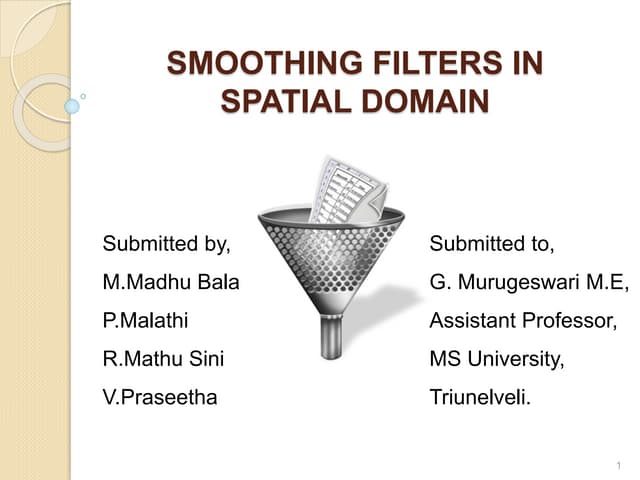 SMOOTHING FILTERS IN SPATIAL DOMAIN

Submitted by,
M.Madhu Bala
P.Malathi
R.Mathu Sini
V.Praseetha

Submitted to,
G. Murugeswari M.E,
Assistant Professor,
MS University,
Triunelveli.

1